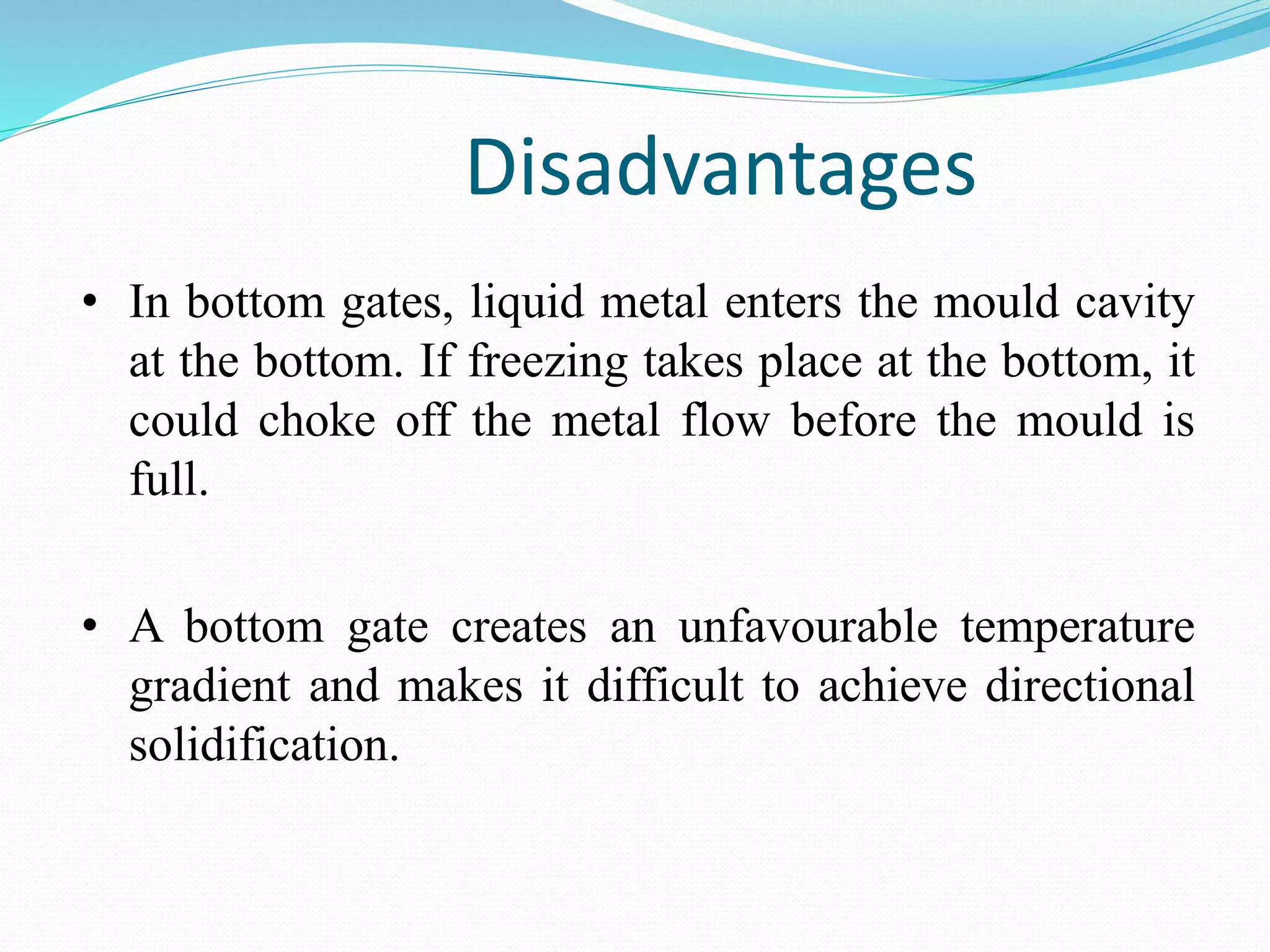 Disadvantages

• In bottom gates, liquid metal enters the mould cavity at the bottom. If freezing takes place at the bottom, it could choke off the metal flow before the mould is full.

• A bottom gate creates an unfavourable temperature gradient and makes it difficult to achieve directional solidification.